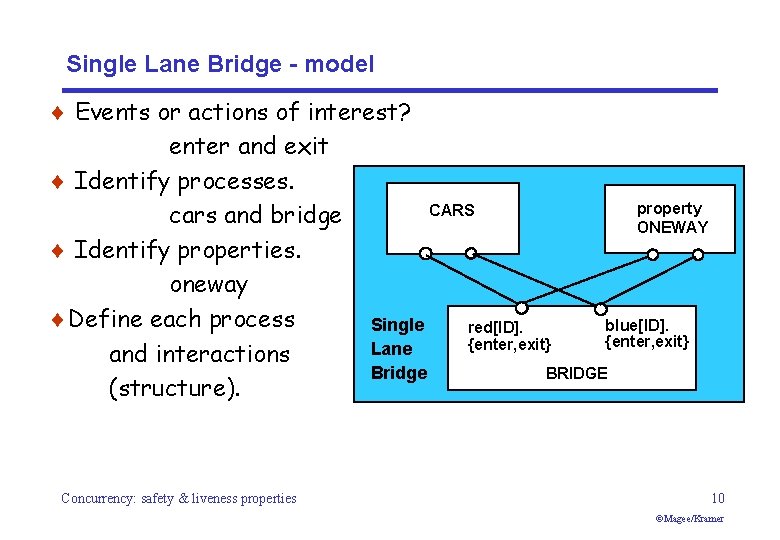 Single Lane Bridge - model

♦ Events or actions of interest?
enter and exit

♦ Identify processes.
cars and bridge

♦ Identify properties.
oneway

♦ Define each process and interactions (structure).

CARS

property ONEWAY

Single Lane Bridge

red[ID].
{enter,exit}

blue[ID].
{enter,exit}

BRIDGE

Concurrency: safety & liveness properties

10

©Magee/Kramer